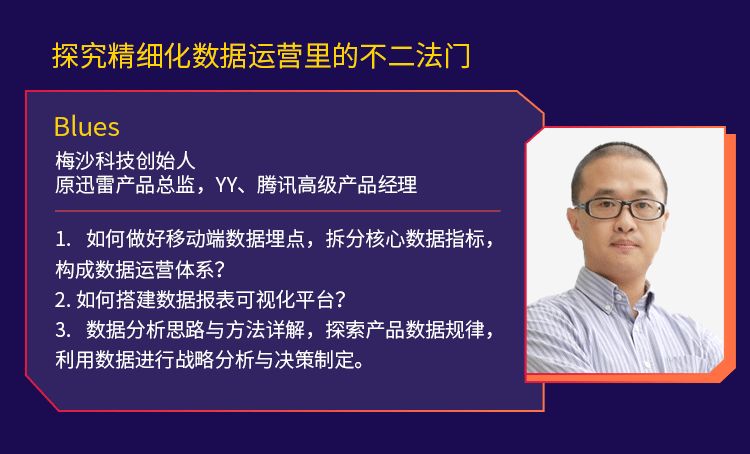 探究精细化数据运营里的不二法门

Blues
梅沙科技创始人
原迅雷产品总监，YY、腾讯高级产品经理

1. 如何做好移动端数据埋点，拆分核心数据指标，构成数据运营体系？
2. 如何搭建数据报表可视化平台？
3. 数据分析思路与方法详解，探索产品数据规律，利用数据进行战略分析与决策制定。